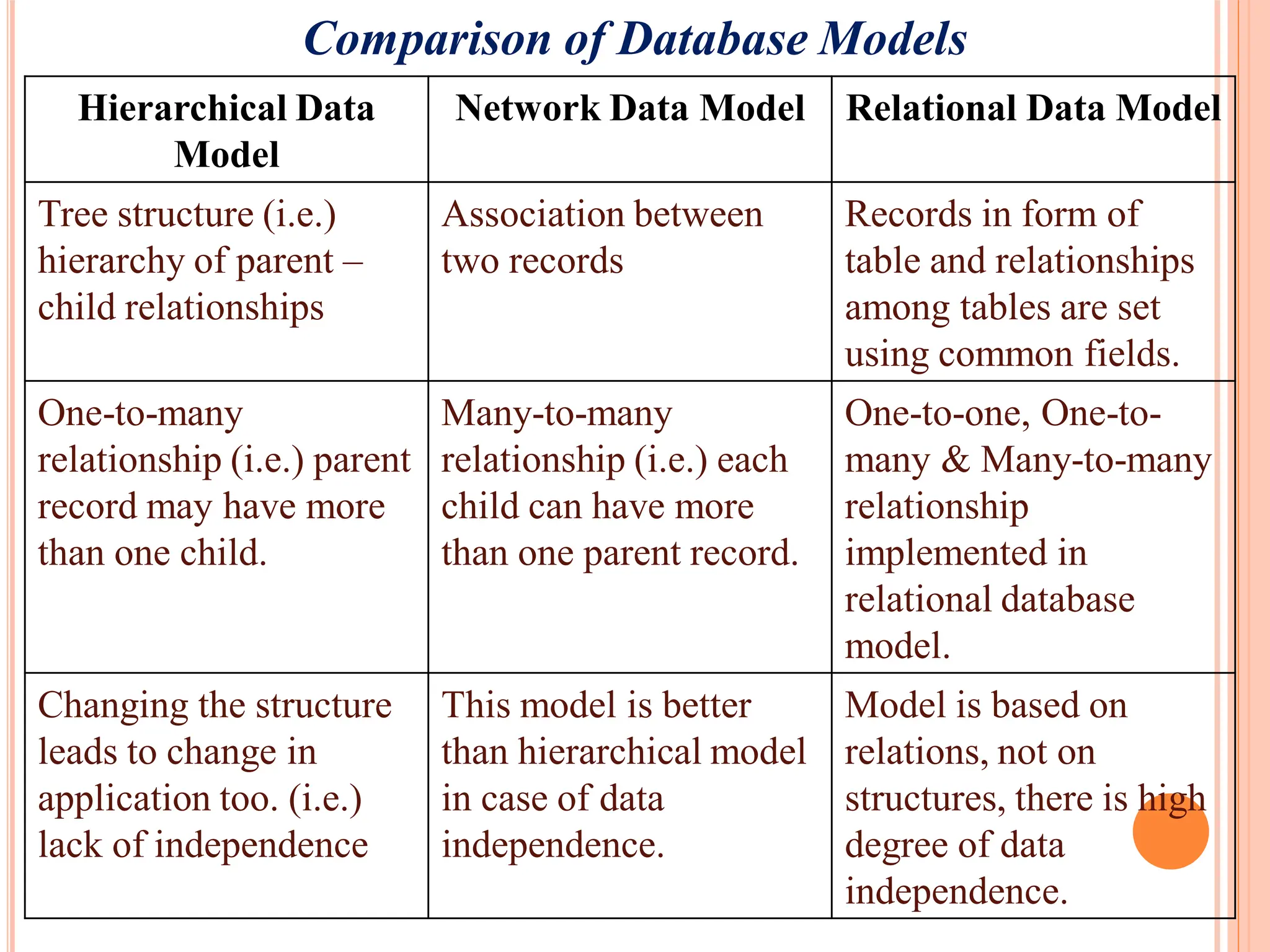 Comparison of Database Models

| Hierarchical Data Model | Network Data Model | Relational Data Model |
|---|---|---|
| Tree structure (i.e.) hierarchy of parent – child relationships | Association between two records | Records in form of table and relationships among tables are set using common fields. |
| One-to-many relationship (i.e.) parent record may have more than one child. | Many-to-many relationship (i.e.) each child can have more than one parent record. | One-to-one, One-to-many & Many-to-many relationship implemented in relational database model. |
| Changing the structure leads to change in application too. (i.e.) lack of independence | This model is better than hierarchical model in case of data independence. | Model is based on relations, not on structures, there is high degree of data independence. |